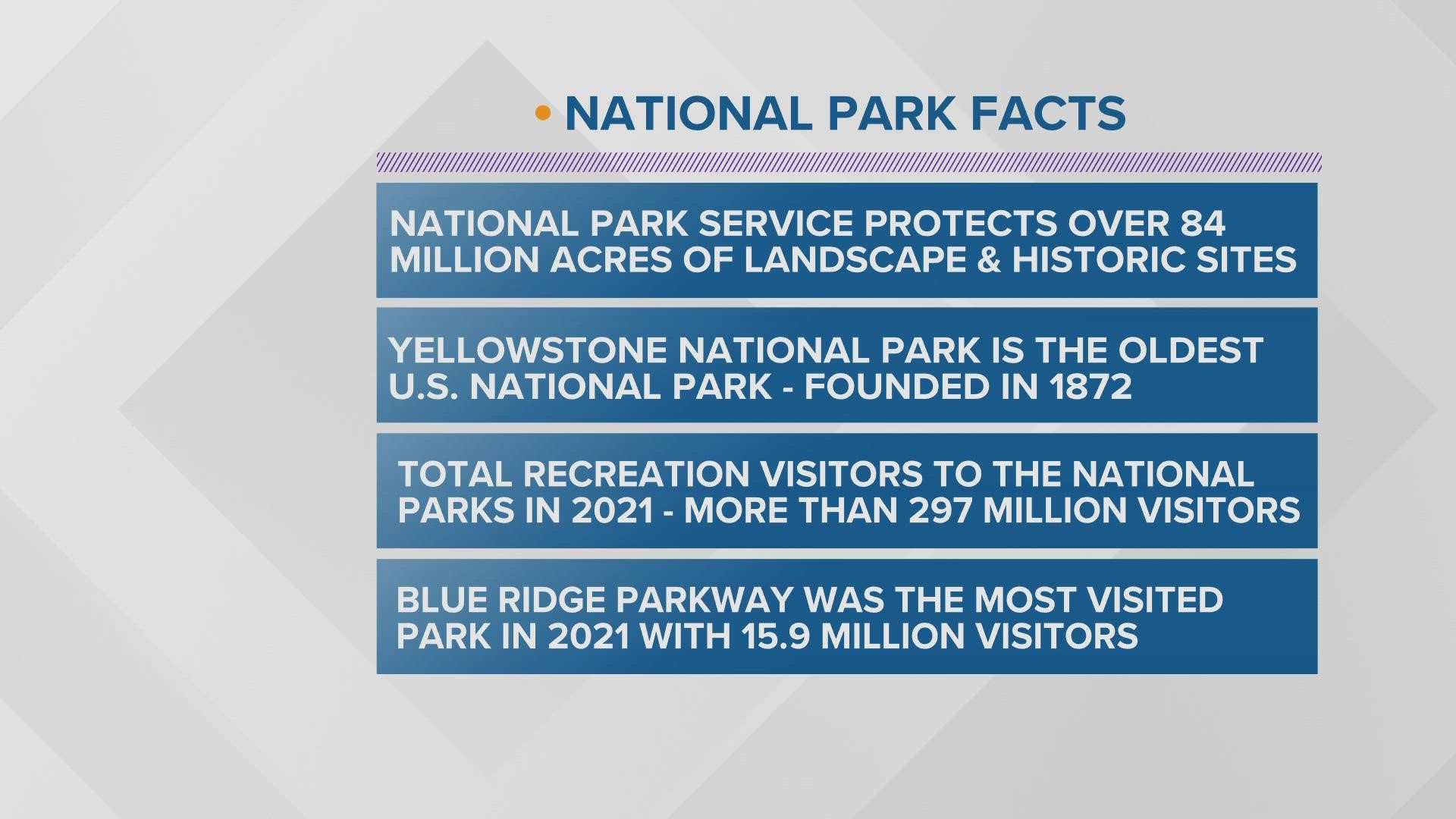 • NATIONAL PARK FACTS

NATIONAL PARK SERVICE PROTECTS OVER 84 MILLION ACRES OF LANDSCAPE & HISTORIC SITES

YELLOWSTONE NATIONAL PARK IS THE OLDEST U.S. NATIONAL PARK - FOUNDED IN 1872

TOTAL RECREATION VISITORS TO THE NATIONAL PARKS IN 2021 - MORE THAN 297 MILLION VISITORS

BLUE RIDGE PARKWAY WAS THE MOST VISITED PARK IN 2021 WITH 15.9 MILLION VISITORS